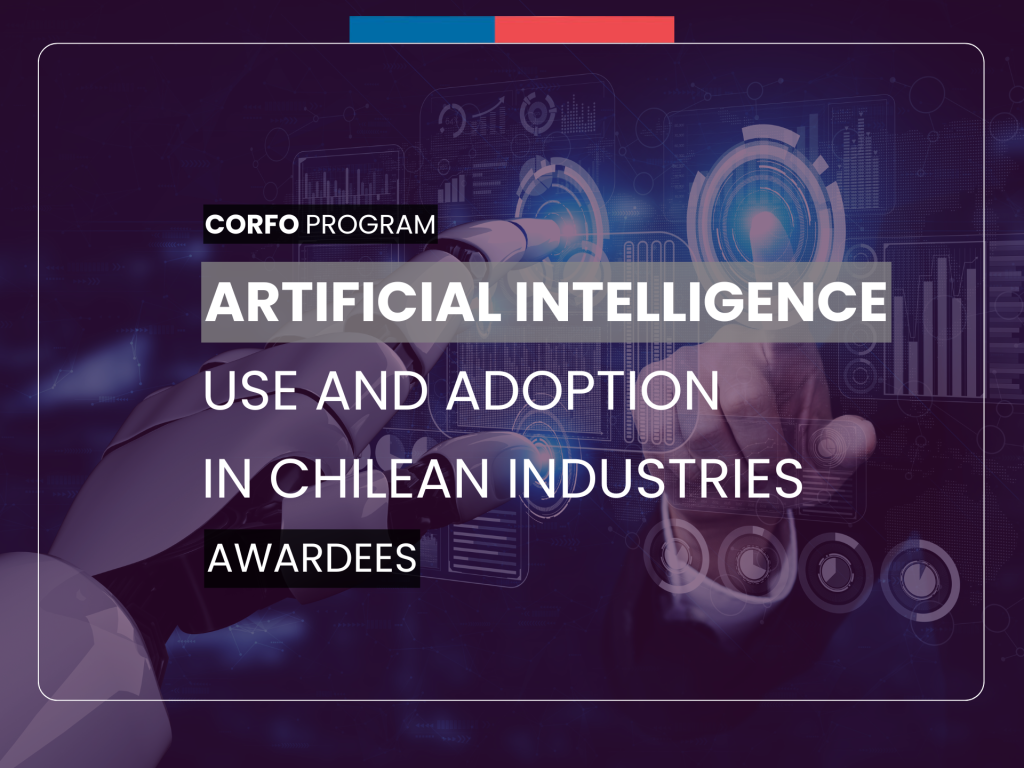 CORFO PROGRAM

ARTIFICIAL INTELLIGENCE

USE AND ADOPTION IN CHILEAN INDUSTRIES

AWARDEES